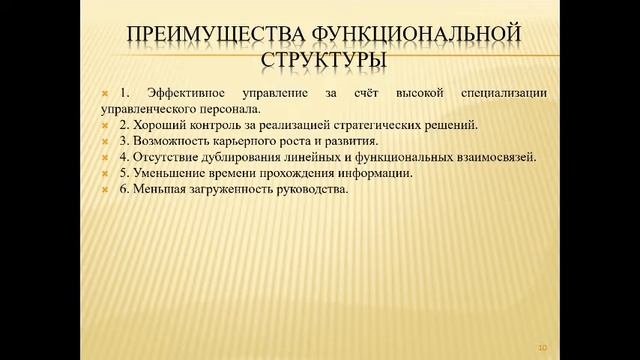 ПРЕИМУЩЕСТВА ФУНКЦИОНАЛЬНОЙ СТРУКТУРЫ

1. Эффективное управление за счёт высокой специализации управленческого персонала.

2. Хороший контроль за реализацией стратегических решений.

3. Возможность карьерного роста и развития.

4. Отсутствие дублирования линейных и функциональных взаимосвязей.

5. Уменьшение времени прохождения информации.

6. Меньшая загруженность руководства.

10